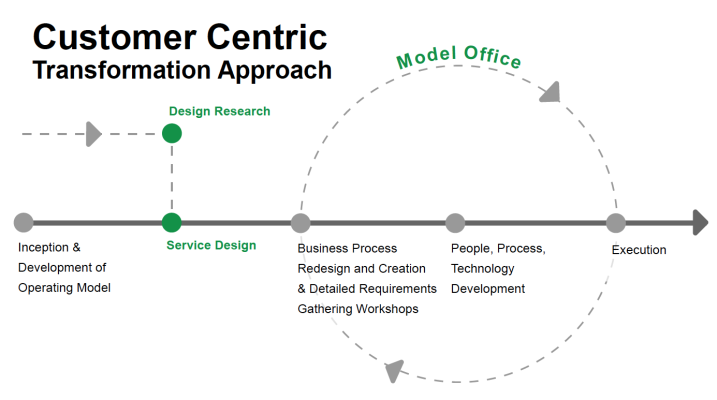 Customer Centric
Transformation Approach

Model Office

Design Research

Inception & Development of Operating Model

Service Design

Business Process Redesign and Creation & Detailed Requirements Gathering Workshops

People, Process, Technology Development

Execution